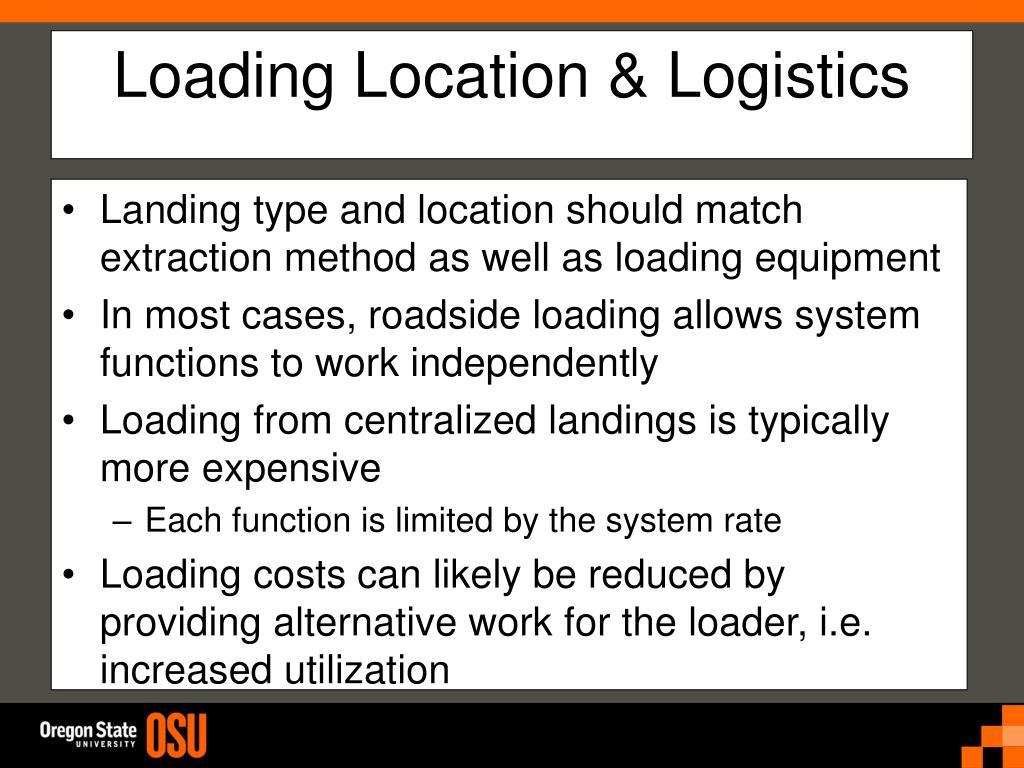 Loading Location & Logistics

• Landing type and location should match extraction method as well as loading equipment
• In most cases, roadside loading allows system functions to work independently
• Loading from centralized landings is typically more expensive
– Each function is limited by the system rate
• Loading costs can likely be reduced by providing alternative work for the loader, i.e. increased utilization

Oregon State UNIVERSITY OSU